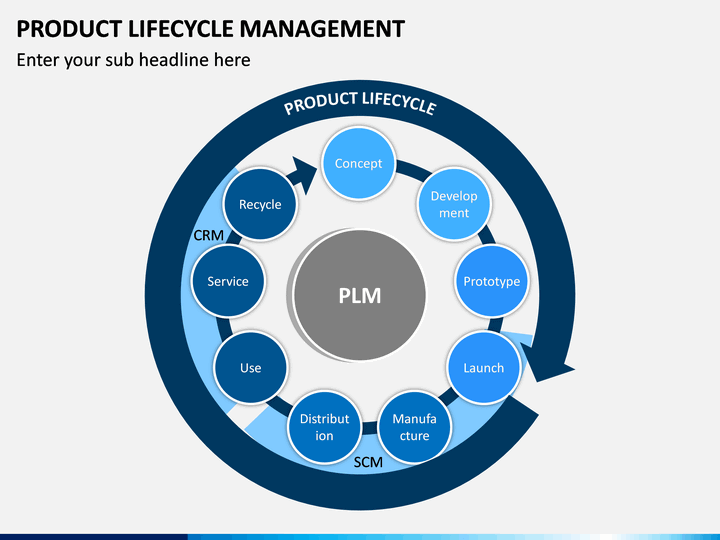 PRODUCT LIFECYCLE MANAGEMENT

Enter your sub headline here

PRODUCT LIFECYCLE

Concept

Development

Prototype

Launch

Manufacture

Distribution

Use

Service

Recycle

CRM

SCM

PLM